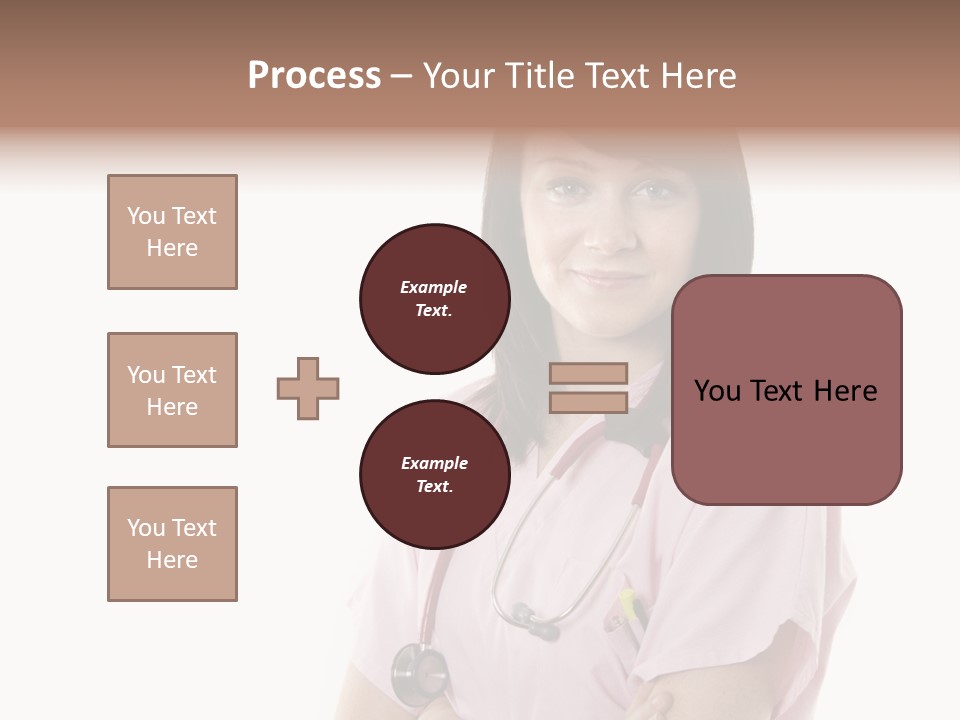 Process – Your Title Text Here

You Text Here

You Text Here

You Text Here

Example Text.

Example Text.

You Text Here